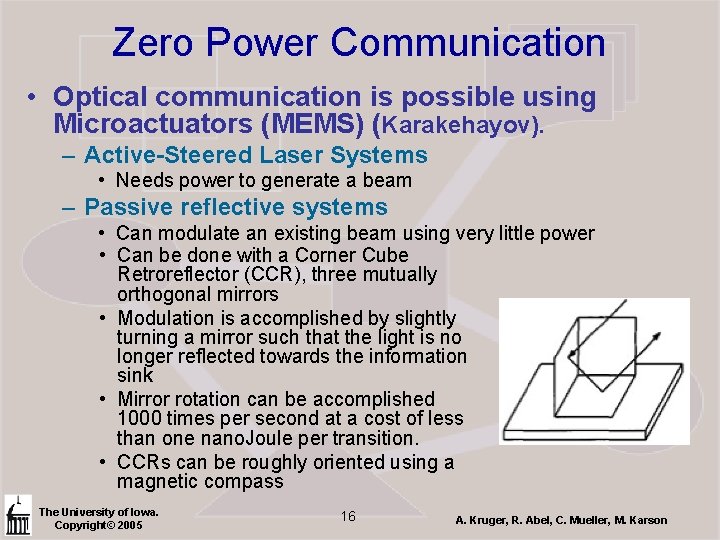 Zero Power Communication

• Optical communication is possible using Microactuators (MEMS) (Karakehayov).

– Active-Steered Laser Systems

• Needs power to generate a beam

– Passive reflective systems

• Can modulate an existing beam using very little power

• Can be done with a Corner Cube Retroreflector (CCR), three mutually orthogonal mirrors

• Modulation is accomplished by slightly turning a mirror such that the light is no longer reflected towards the information sink

• Mirror rotation can be accomplished 1000 times per second at a cost of less than one nanoJoule per transition.

• CCRs can be roughly oriented using a magnetic compass

The University of Iowa.
Copyright© 2005

16

A. Kruger, R. Abel, C. Mueller, M. Karson